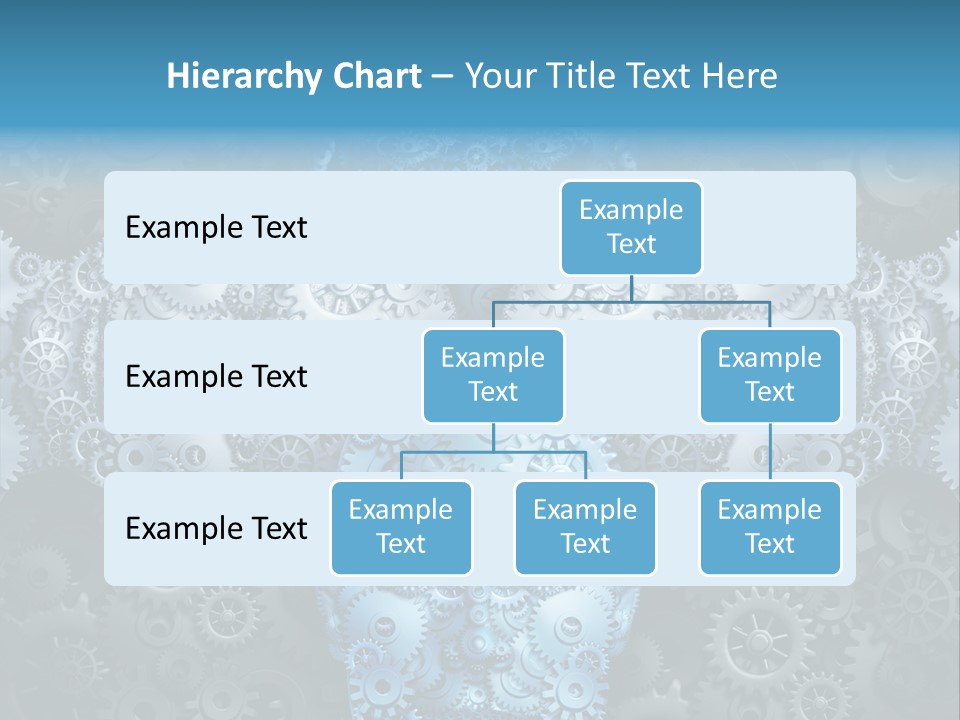 Hierarchy Chart – Your Title Text Here

Example Text

Example Text

Example Text

Example Text

Example Text

Example Text

Example Text

Example Text

Example Text